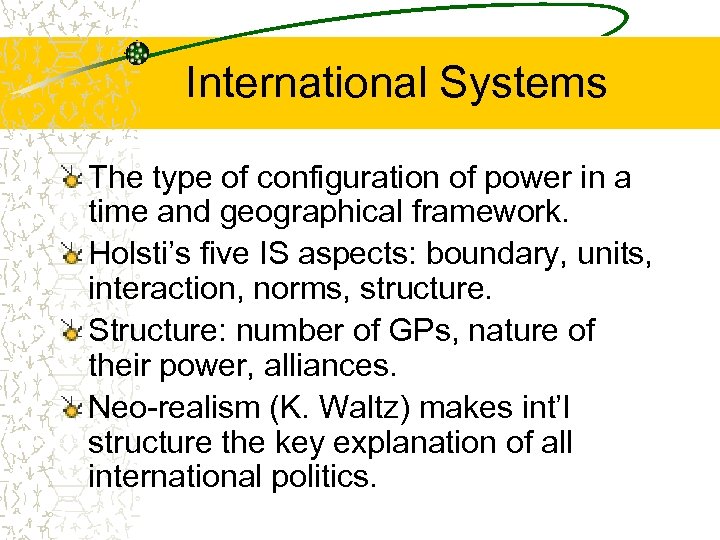 International Systems

The type of configuration of power in a time and geographical framework.

Holsti’s five IS aspects: boundary, units, interaction, norms, structure.

Structure: number of GPs, nature of their power, alliances.

Neo-realism (K. Waltz) makes int’l structure the key explanation of all international politics.